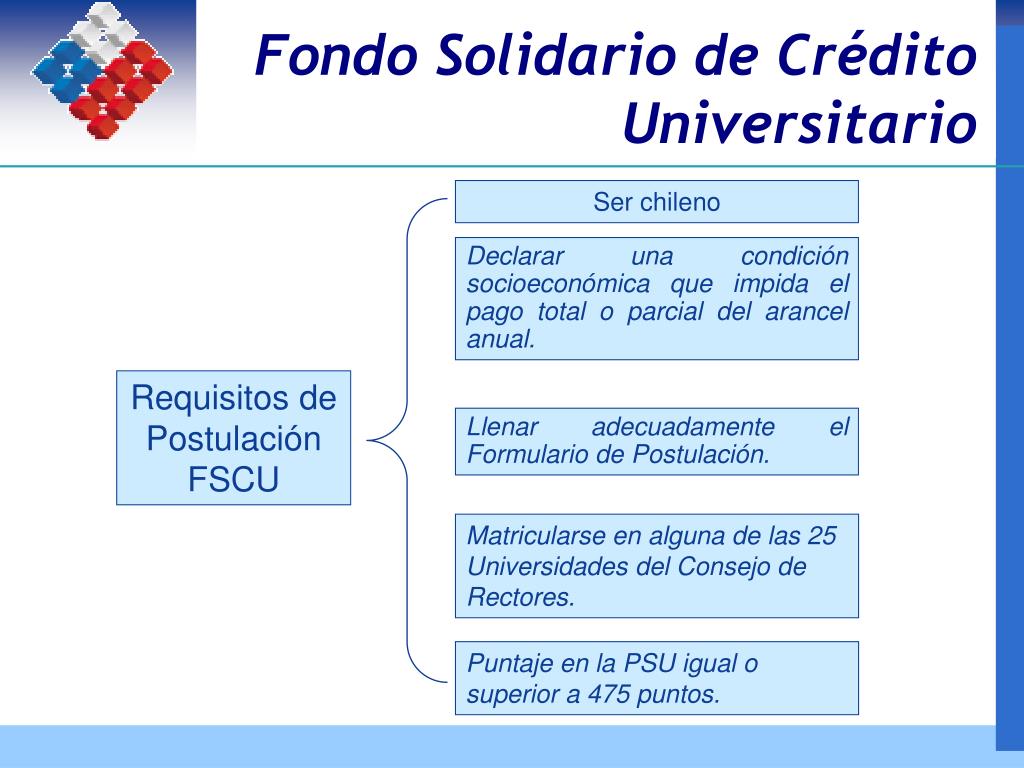 Fondo Solidario de Crédito Universitario

Requisitos de Postulación FSCU

Ser chileno

Declarar una condición socioeconómica que impida el pago total o parcial del arancel anual.

Llenar adecuadamente el Formulario de Postulación.

Matricularse en alguna de las 25 Universidades del Consejo de Rectores.

Puntaje en la PSU igual o superior a 475 puntos.